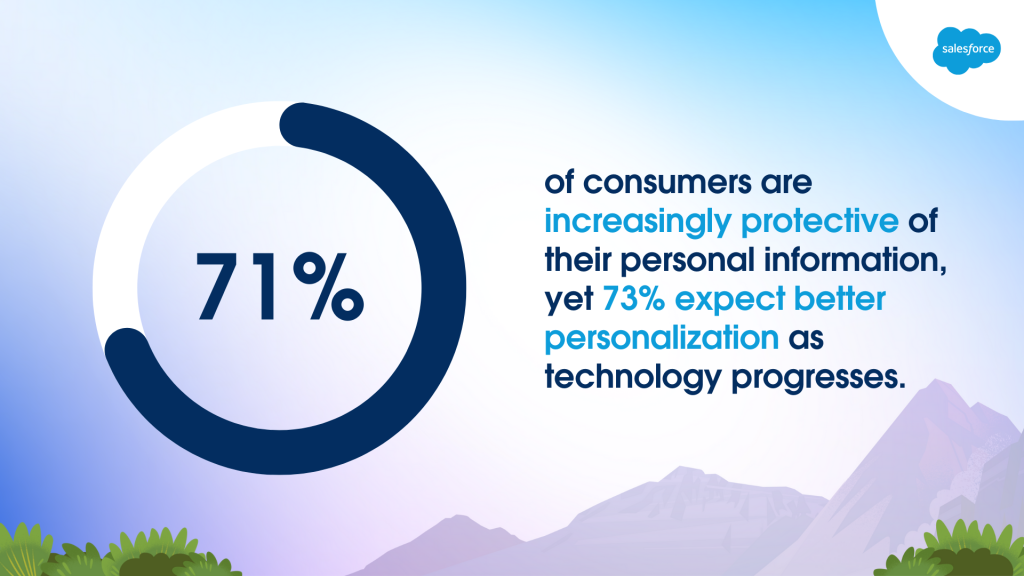 salesforce

71%

of consumers are increasingly protective of their personal information, yet 73% expect better personalization as technology progresses.